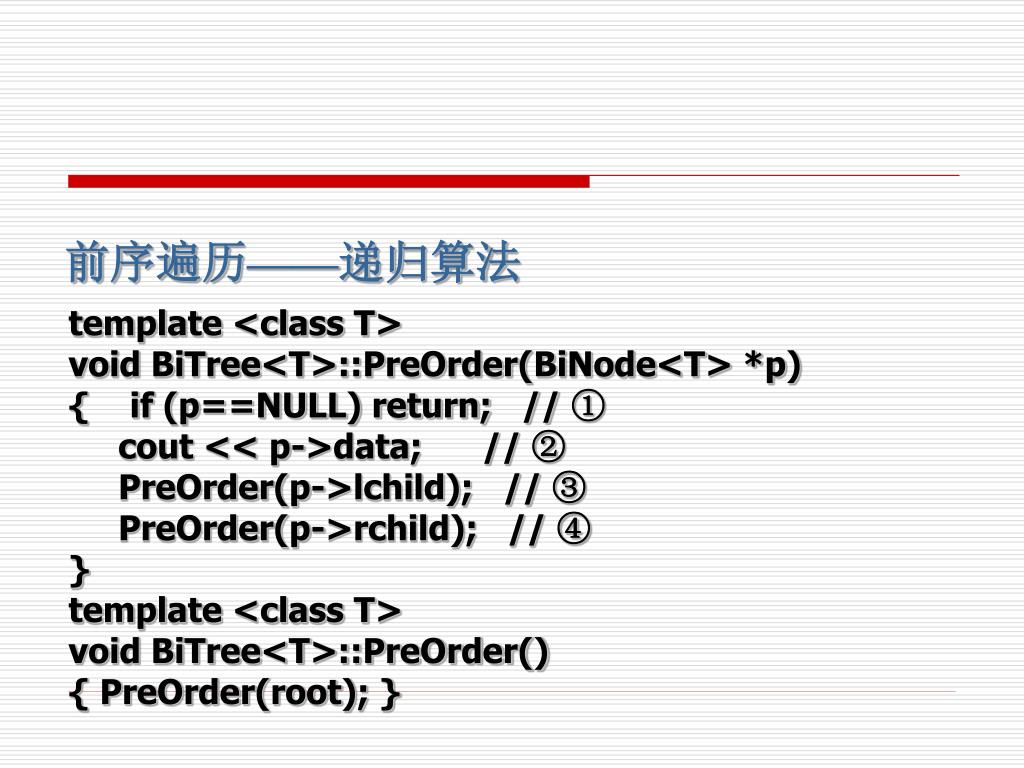 前序遍历——递归算法

template <class T>
void BiTree<T>::PreOrder(BiNode<T> *p)
{ if (p==NULL) return; // ①
cout << p->data; // ②
PreOrder(p->lchild); // ③
PreOrder(p->rchild); // ④
}
template <class T>
void BiTree<T>::PreOrder()
{ PreOrder(root); }